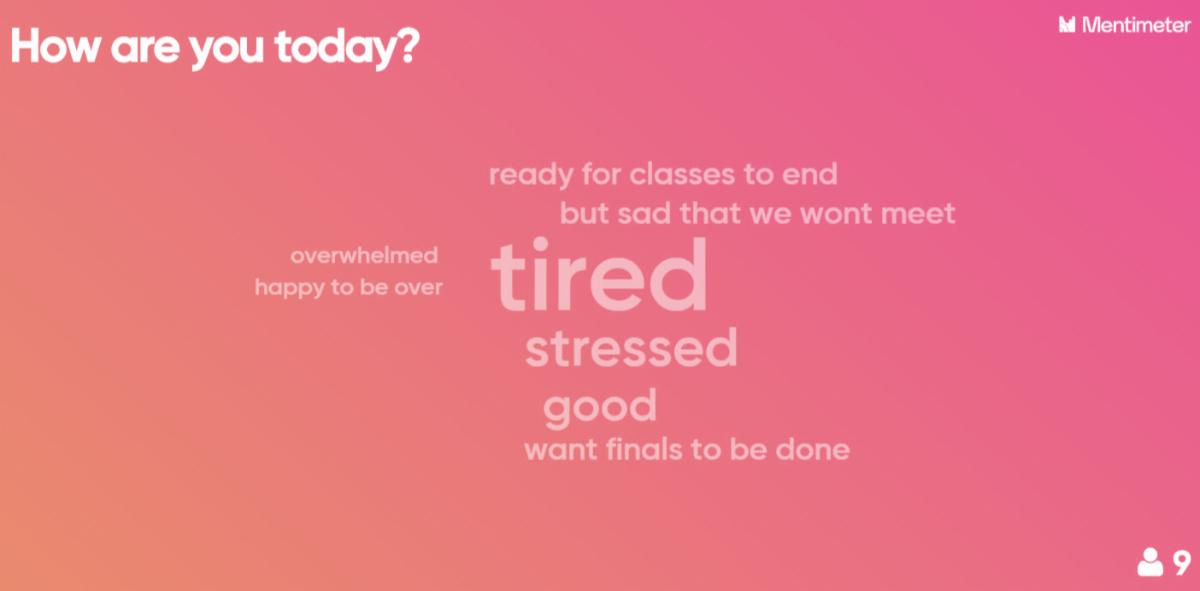 How are you today?

Mentimeter

ready for classes to end

but sad that we wont meet

overwhelmed

happy to be over

tired

stressed

good

want finals to be done

9